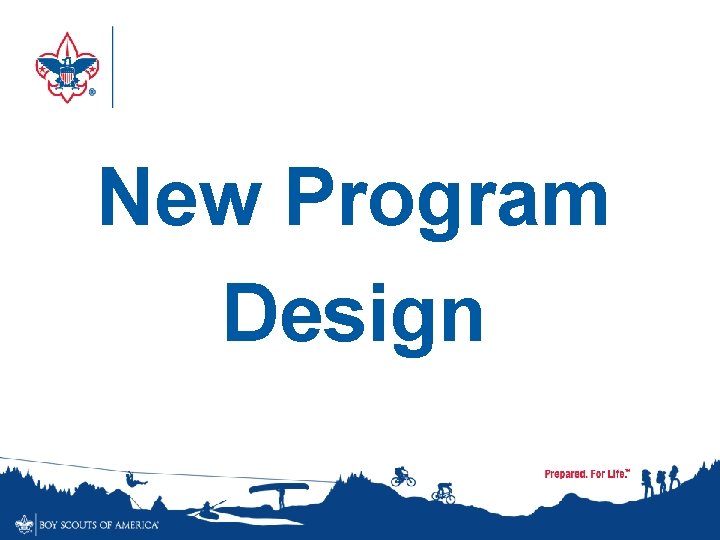 New Program Design

Prepared. For Life.™

BOY SCOUTS OF AMERICA®